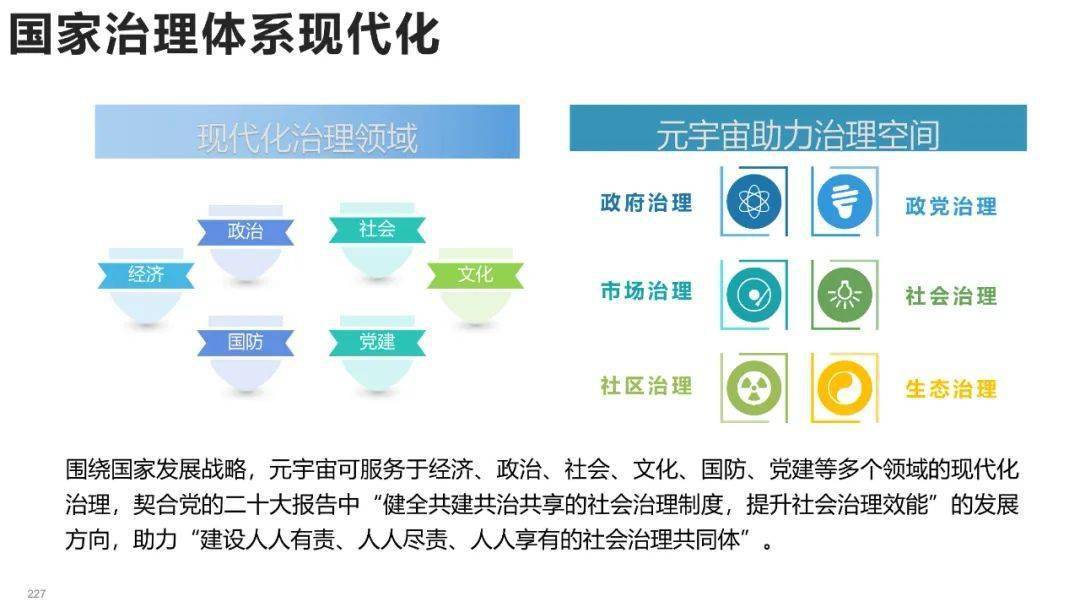 国家治理体系现代化

现代化治理领域

政治

社会

经济

文化

国防

党建

元宇宙助力治理空间

政府治理

政党治理

市场治理

社会治理

社区治理

生态治理

围绕国家发展战略，元宇宙可服务于经济、政治、社会、文化、国防、党建等多个领域的现代化治理，契合党的二十大报告中“健全共建共治共享的社会治理制度，提升社会治理效能”的发展方向，助力“建设人人有责、人人尽责、人人享有的社会治理共同体”。

227